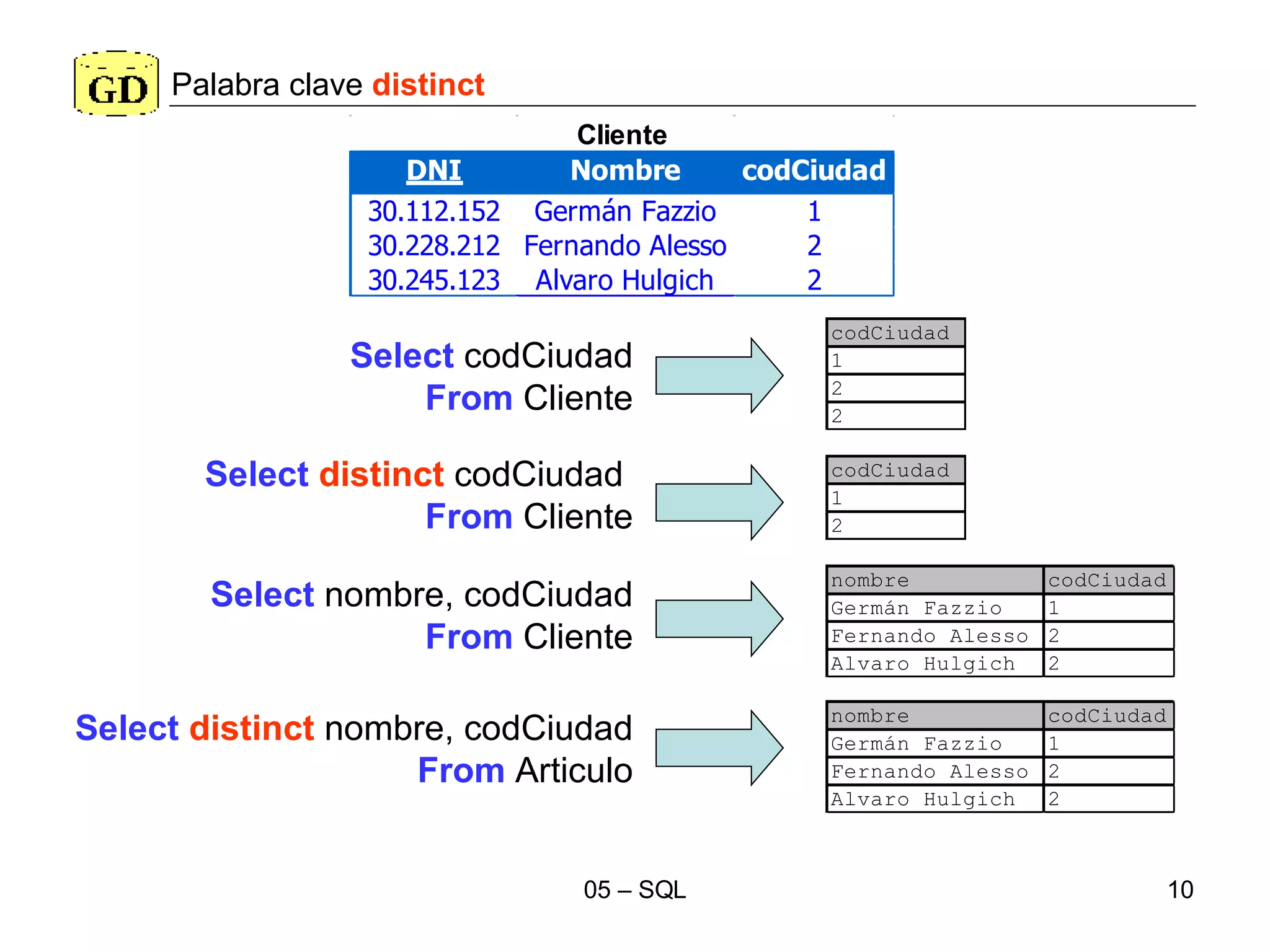 GD Palabra clave distinct

Cliente

| DNI | Nombre | codCiudad |
|---|---|---|
| 30.112.152 | Germán Fazzio | 1 |
| 30.228.212 | Fernando Alesso | 2 |
| 30.245.123 | Alvaro Hulgich | 2 |

Select codCiudad
From Cliente

| codCiudad |
|---|
| 1 |
| 2 |
| 2 |

Select distinct codCiudad
From Cliente

| codCiudad |
|---|
| 1 |
| 2 |

Select nombre, codCiudad
From Cliente

| nombre | codCiudad |
|---|---|
| Germán Fazzio | 1 |
| Fernando Alesso | 2 |
| Alvaro Hulgich | 2 |

Select distinct nombre, codCiudad
From Articulo

| nombre | codCiudad |
|---|---|
| Germán Fazzio | 1 |
| Fernando Alesso | 2 |
| Alvaro Hulgich | 2 |

05 – SQL

10